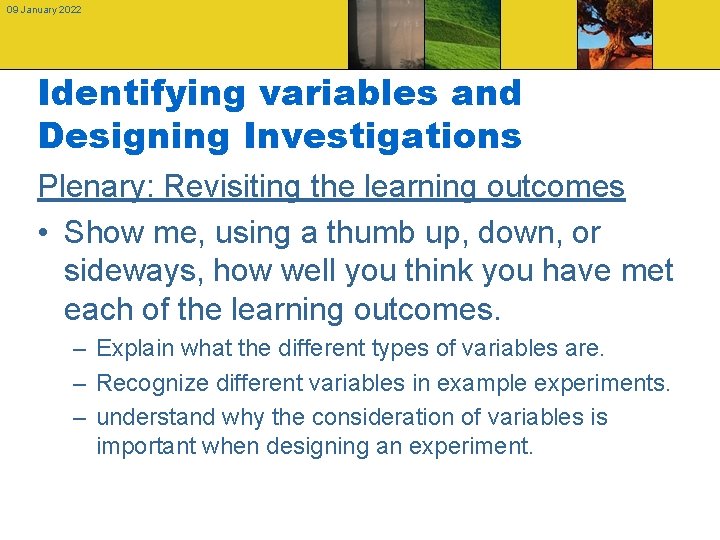 09 January 2022

Identifying variables and Designing Investigations

Plenary: Revisiting the learning outcomes

• Show me, using a thumb up, down, or sideways, how well you think you have met each of the learning outcomes.

– Explain what the different types of variables are.

– Recognize different variables in example experiments.

– understand why the consideration of variables is important when designing an experiment.